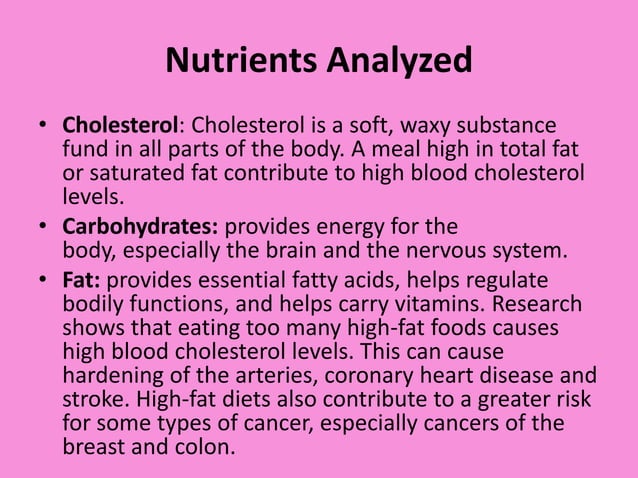 Nutrients Analyzed

• Cholesterol: Cholesterol is a soft, waxy substance fund in all parts of the body. A meal high in total fat or saturated fat contribute to high blood cholesterol levels.

• Carbohydrates: provides energy for the body, especially the brain and the nervous system.

• Fat: provides essential fatty acids, helps regulate bodily functions, and helps carry vitamins. Research shows that eating too many high-fat foods causes high blood cholesterol levels. This can cause hardening of the arteries, coronary heart disease and stroke. High-fat diets also contribute to a greater risk for some types of cancer, especially cancers of the breast and colon.